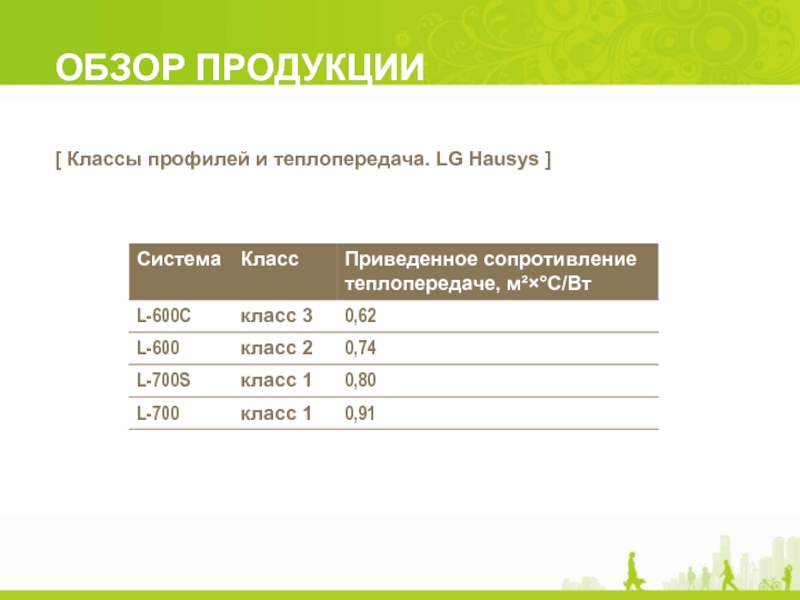 ОБЗОР ПРОДУКЦИИ

[ Классы профилей и теплопередача. LG Hausys ]

| Система | Класс | Приведенное сопротивление теплопередаче, м²×°С/Вт |
|---|---|---|
| L-600C | класс 3 | 0,62 |
| L-600 | класс 2 | 0,74 |
| L-700S | класс 1 | 0,80 |
| L-700 | класс 1 | 0,91 |